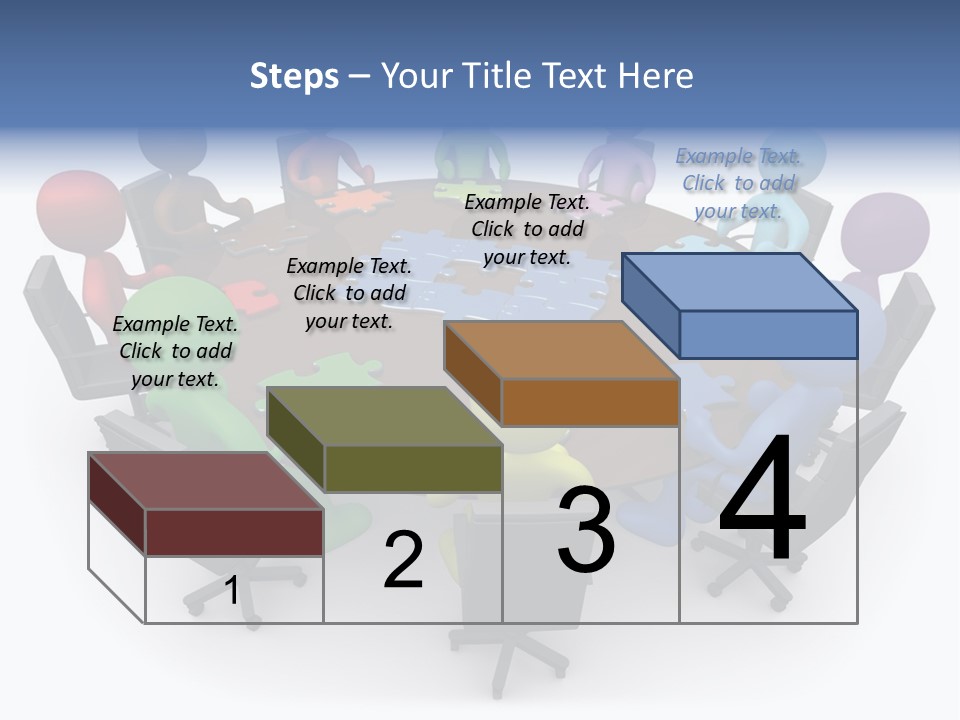 Steps – Your Title Text Here

Example Text. Click to add your text.

Example Text. Click to add your text.

Example Text. Click to add your text.

Example Text. Click to add your text.

1

2

3

4